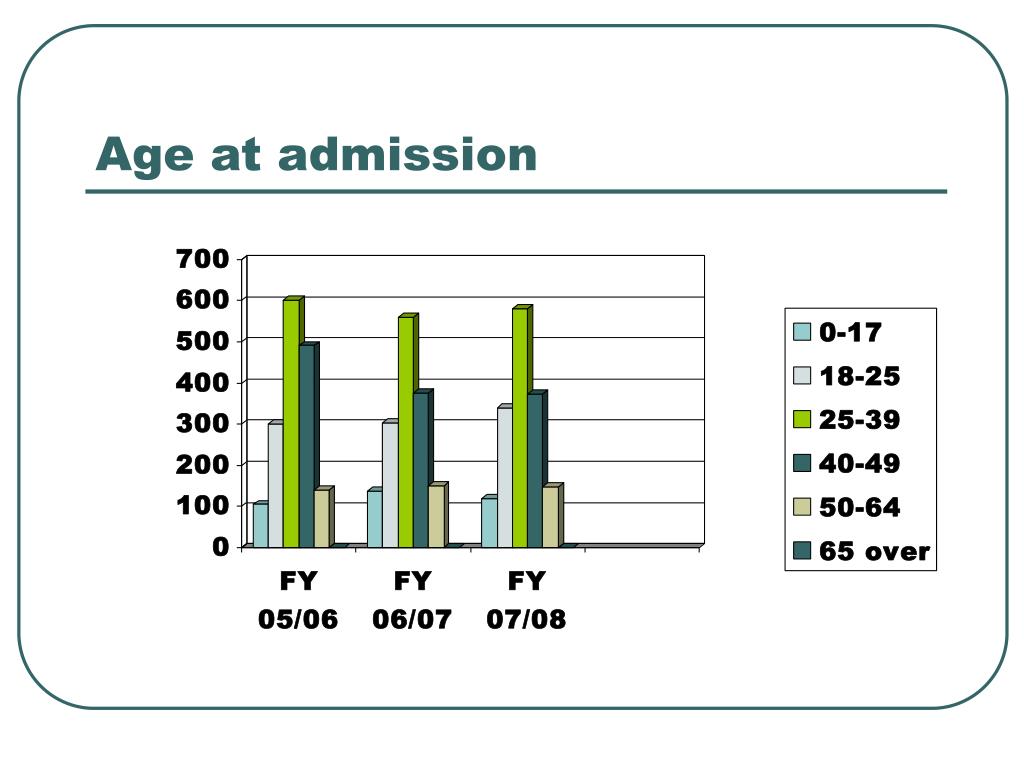 Age at admission

700
600
500
400
300
200
100
0

FY 05/06
FY 06/07
FY 07/08

0-17
18-25
25-39
40-49
50-64
65 over